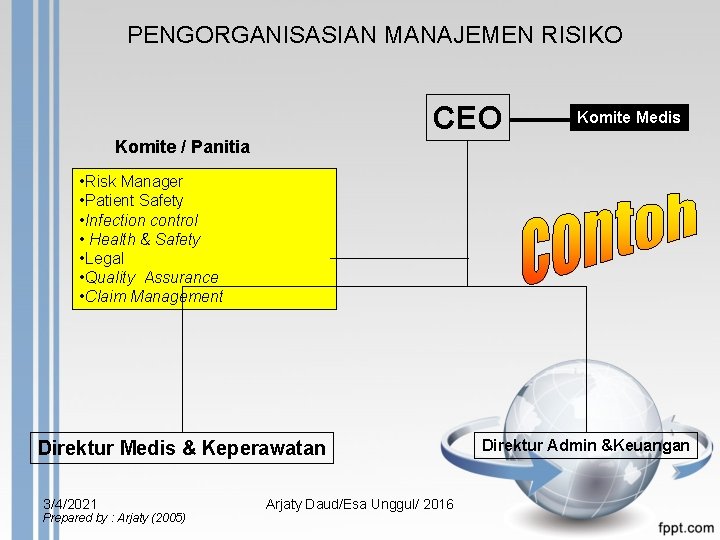 PENGORGANISASIAN MANAJEMEN RISIKO

CEO

Komite Medis

Komite / Panitia

•Risk Manager
•Patient Safety
•Infection control
• Health & Safety
•Legal
•Quality Assurance
•Claim Management

contoh

Direktur Medis & Keperawatan

Direktur Admin &Keuangan

3/4/2021
Prepared by : Arjaty (2005)

Arjaty Daud/Esa Unggul/ 2016

fppt.com